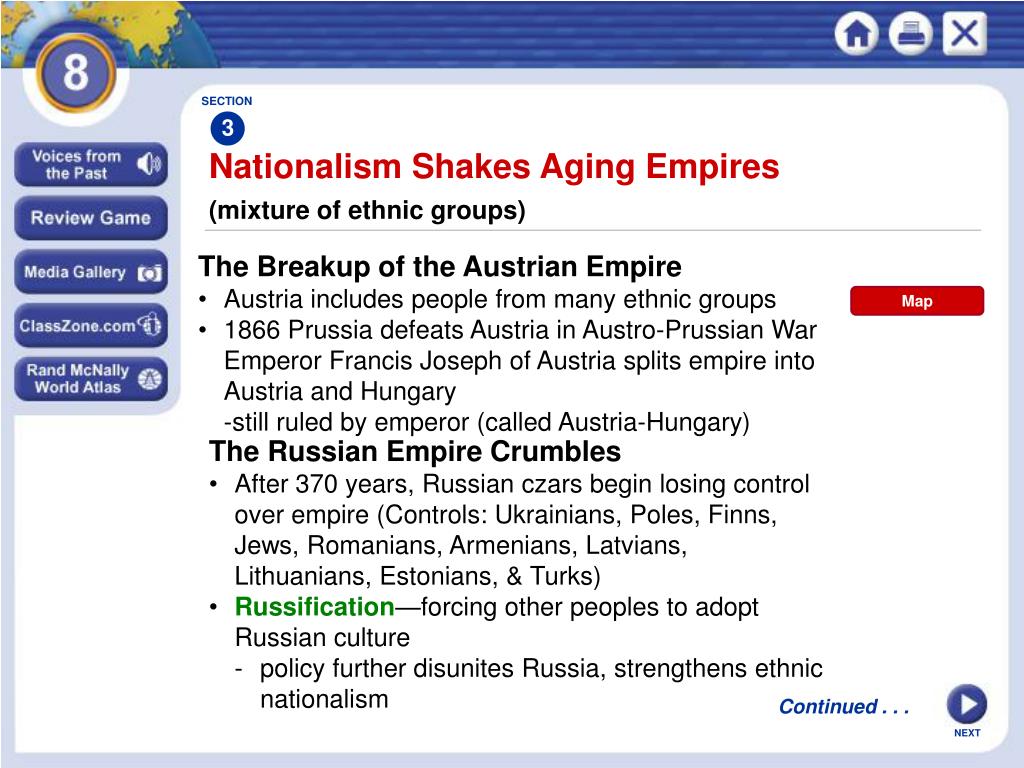 8

Voices from the Past

Review Game

Media Gallery

ClassZone.com

Rand McNally World Atlas

SECTION
3

Nationalism Shakes Aging Empires
(mixture of ethnic groups)

The Breakup of the Austrian Empire
• Austria includes people from many ethnic groups
• 1866 Prussia defeats Austria in Austro-Prussian War Emperor Francis Joseph of Austria splits empire into Austria and Hungary
-still ruled by emperor (called Austria-Hungary)

Map

The Russian Empire Crumbles
• After 370 years, Russian czars begin losing control over empire (Controls: Ukrainians, Poles, Finns, Jews, Romanians, Armenians, Latvians, Lithuanians, Estonians, & Turks)
• Russification—forcing other peoples to adopt Russian culture
- policy further disunites Russia, strengthens ethnic nationalism

Continued . . .

NEXT